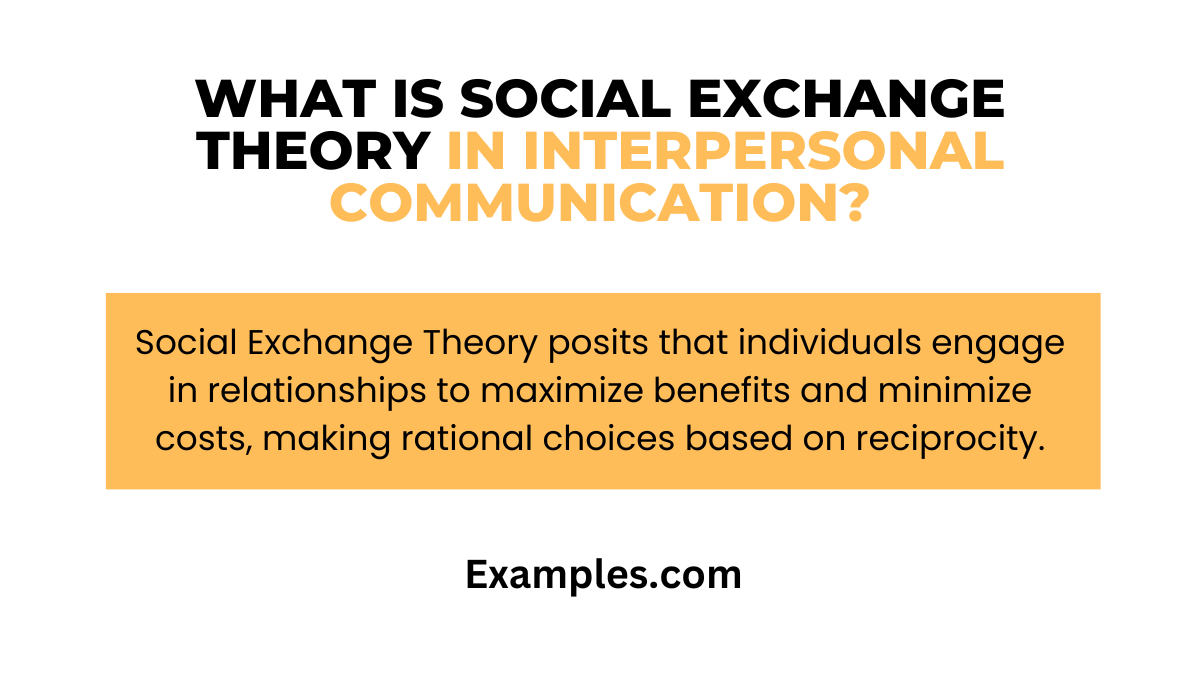 WHAT IS SOCIAL EXCHANGE THEORY IN INTERPERSONAL COMMUNICATION?

Social Exchange Theory posits that individuals engage in relationships to maximize benefits and minimize costs, making rational choices based on reciprocity.

Examples.com